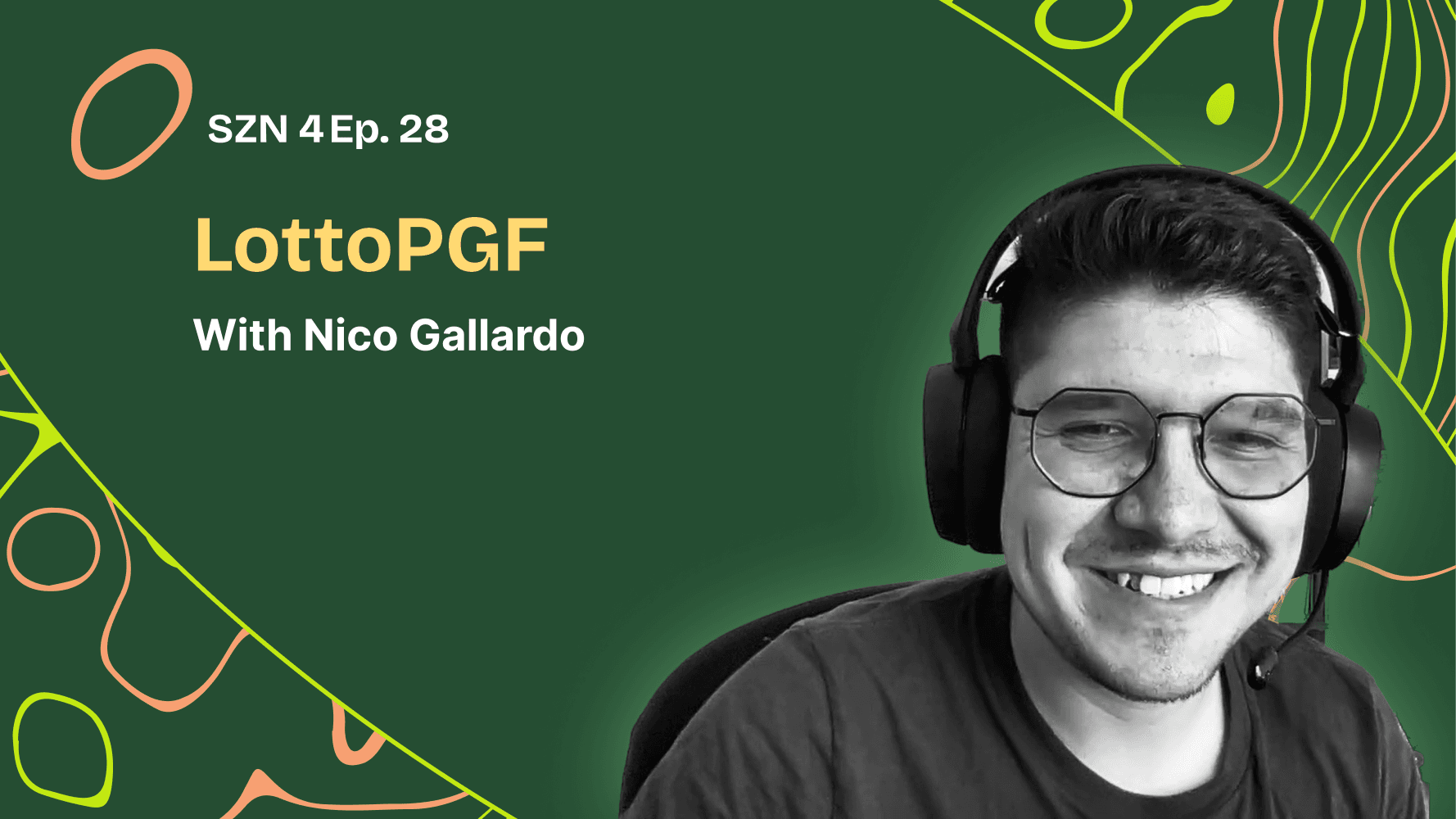 SZN 4 Ep. 28

LottoPGF

With Nico Gallardo